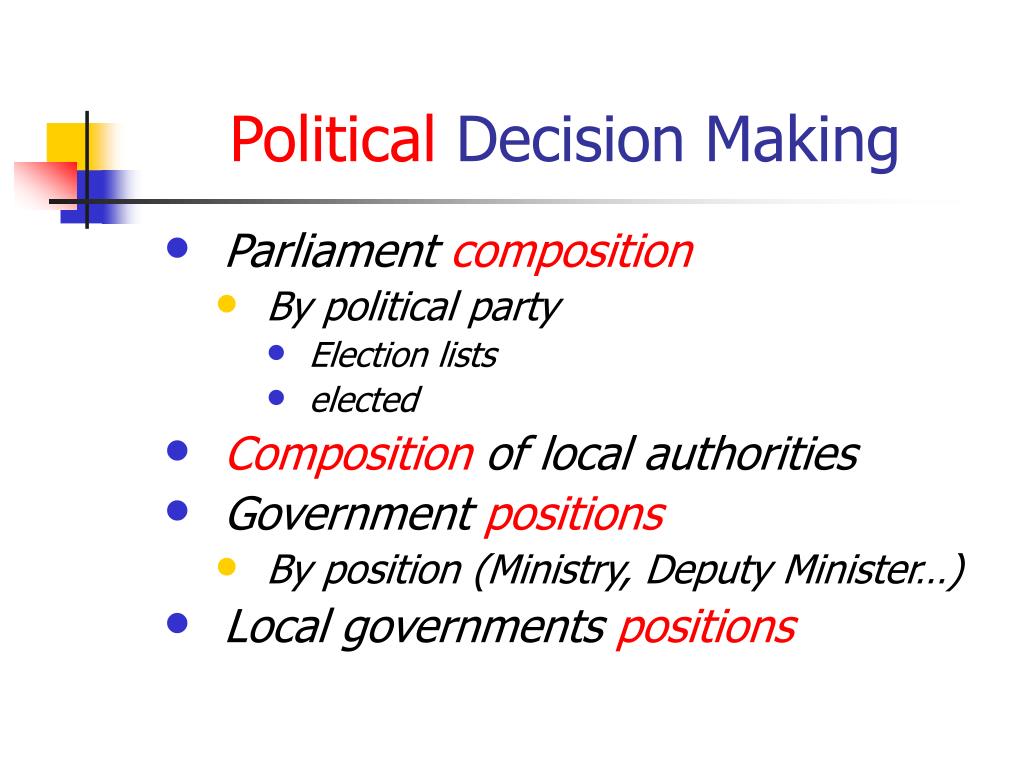 Political Decision Making

- Parliament composition
  - By political party
    - Election lists
    - elected
- Composition of local authorities
- Government positions
  - By position (Ministry, Deputy Minister…)
- Local governments positions